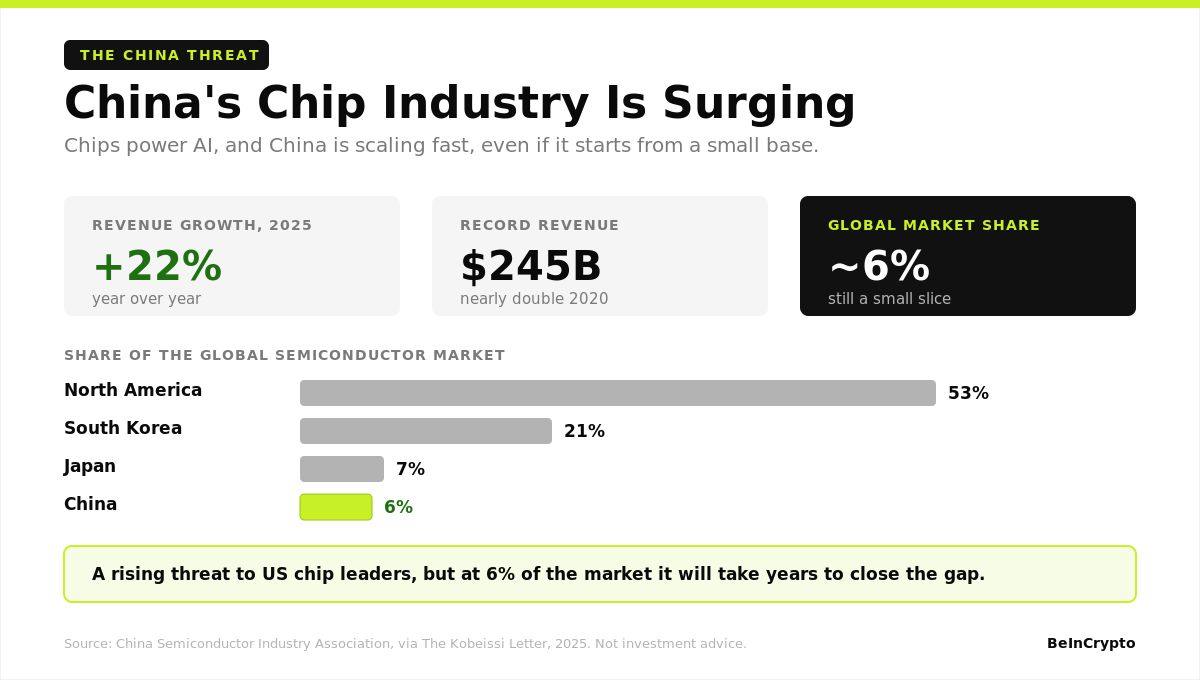 THE CHINA THREAT

China's Chip Industry Is Surging

Chips power AI, and China is scaling fast, even if it starts from a small base.

REVENUE GROWTH, 2025
+22%
year over year

RECORD REVENUE
$245B
nearly double 2020

GLOBAL MARKET SHARE
~6%
still a small slice

SHARE OF THE GLOBAL SEMICONDUCTOR MARKET

North America 53%
South Korea 21%
Japan 7%
China 6%

A rising threat to US chip leaders, but at 6% of the market it will take years to close the gap.

Source: China Semiconductor Industry Association, via The Kobeissi Letter, 2025. Not investment advice.

BeInCrypto